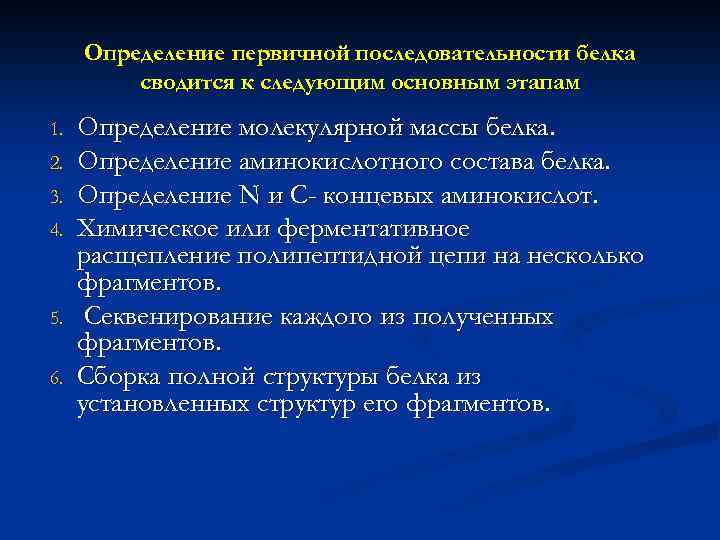 Определение первичной последовательности белка сводится к следующим основным этапам

1. Определение молекулярной массы белка.
2. Определение аминокислотного состава белка.
3. Определение N и C- концевых аминокислот.
4. Химическое или ферментативное расщепление полипептидной цепи на несколько фрагментов.
5. Секвенирование каждого из полученных фрагментов.
6. Сборка полной структуры белка из установленных структур его фрагментов.